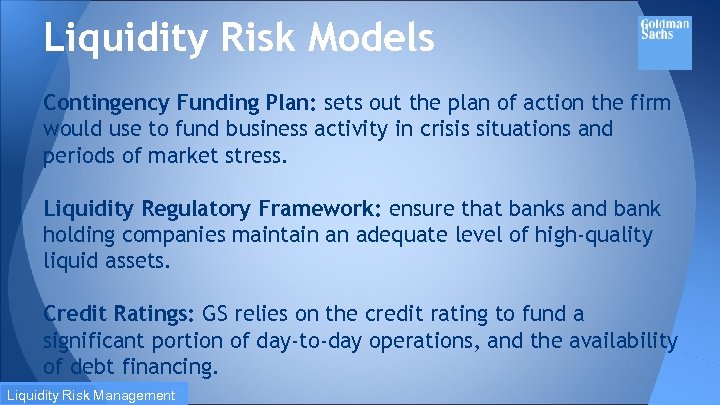 Liquidity Risk Models

Goldman Sachs

Contingency Funding Plan: sets out the plan of action the firm would use to fund business activity in crisis situations and periods of market stress.

Liquidity Regulatory Framework: ensure that banks and bank holding companies maintain an adequate level of high-quality liquid assets.

Credit Ratings: GS relies on the credit rating to fund a significant portion of day-to-day operations, and the availability of debt financing.

Liquidity Risk Management